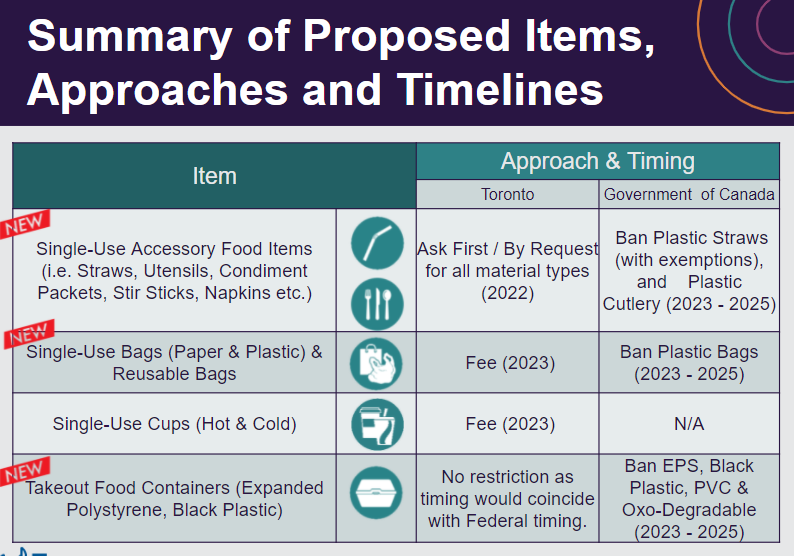 Summary of Proposed Items, Approaches and Timelines

| Item | | Approach & Timing | |
|---|---|---|---|
| | | Toronto | Government of Canada |
| NEW Single-Use Accessory Food Items (i.e. Straws, Utensils, Condiment Packets, Stir Sticks, Napkins etc.) | | Ask First / By Request for all material types (2022) | Ban Plastic Straws (with exemptions), and Plastic Cutlery (2023 - 2025) |
| NEW Single-Use Bags (Paper & Plastic) & Reusable Bags | | Fee (2023) | Ban Plastic Bags (2023 - 2025) |
| Single-Use Cups (Hot & Cold) | | Fee (2023) | N/A |
| NEW Takeout Food Containers (Expanded Polystyrene, Black Plastic) | | No restriction as timing would coincide with Federal timing. | Ban EPS, Black Plastic, PVC & Oxo-Degradable (2023 - 2025) |